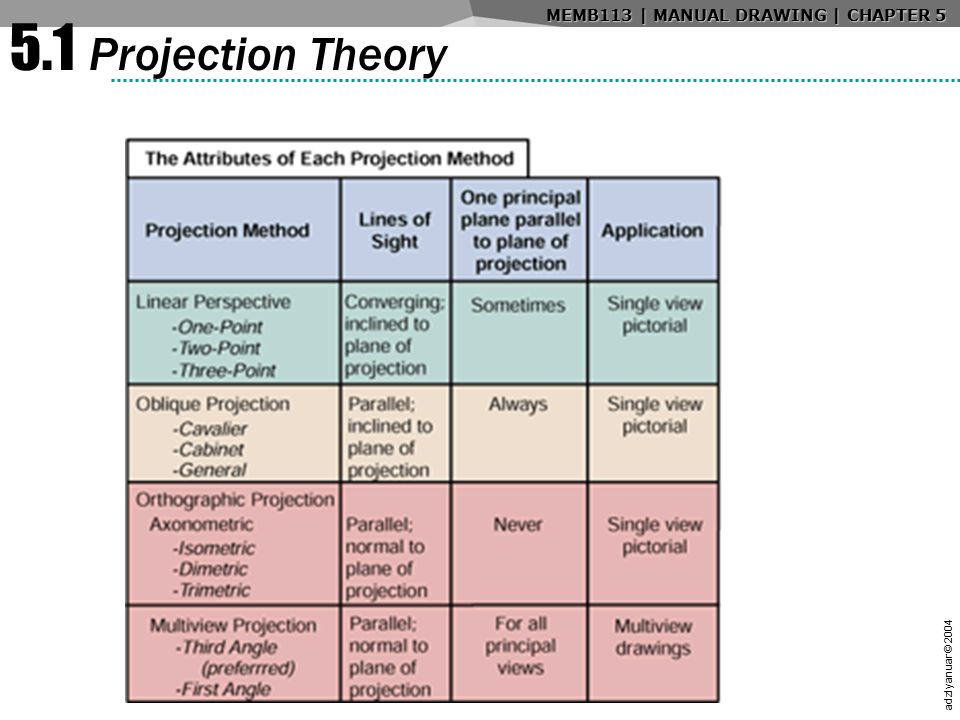 MEMB113 | MANUAL DRAWING | CHAPTER 5

5.1 Projection Theory

The Attributes of Each Projection Method

| Projection Method | Lines of Sight | One principal plane parallel to plane of projection | Application |
|---|---|---|---|
| Linear Perspective -One-Point -Two-Point -Three-Point | Converging; inclined to plane of projection | Sometimes | Single view pictorial |
| Oblique Projection -Cavalier -Cabinet -General | Parallel; inclined to plane of projection | Always | Single view pictorial |
| Orthographic Projection Axonometric -Isometric -Dimetric -Trimetric | Parallel; normal to plane of projection | Never | Single view pictorial |
| Multiview Projection -Third Angle (preferrred) -First Angle | Parallel; normal to plane of projection | For all principal views | Multiview drawings |

adzlyanuar©2004